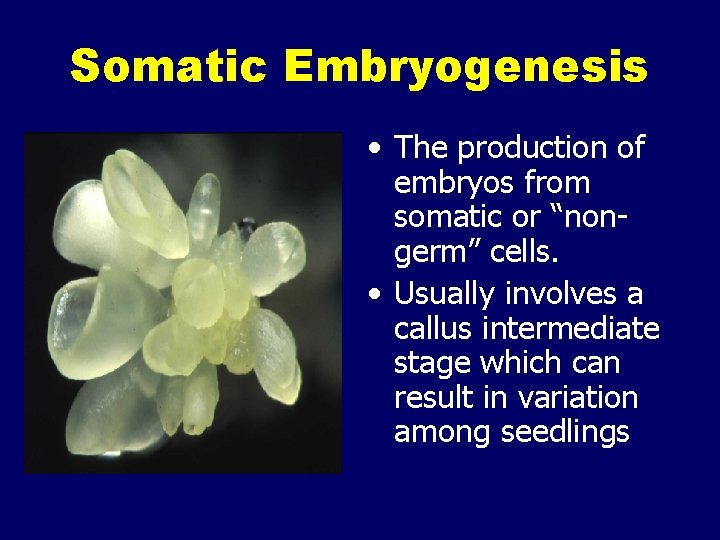 Somatic Embryogenesis

• The production of embryos from somatic or “non-germ” cells.

• Usually involves a callus intermediate stage which can result in variation among seedlings